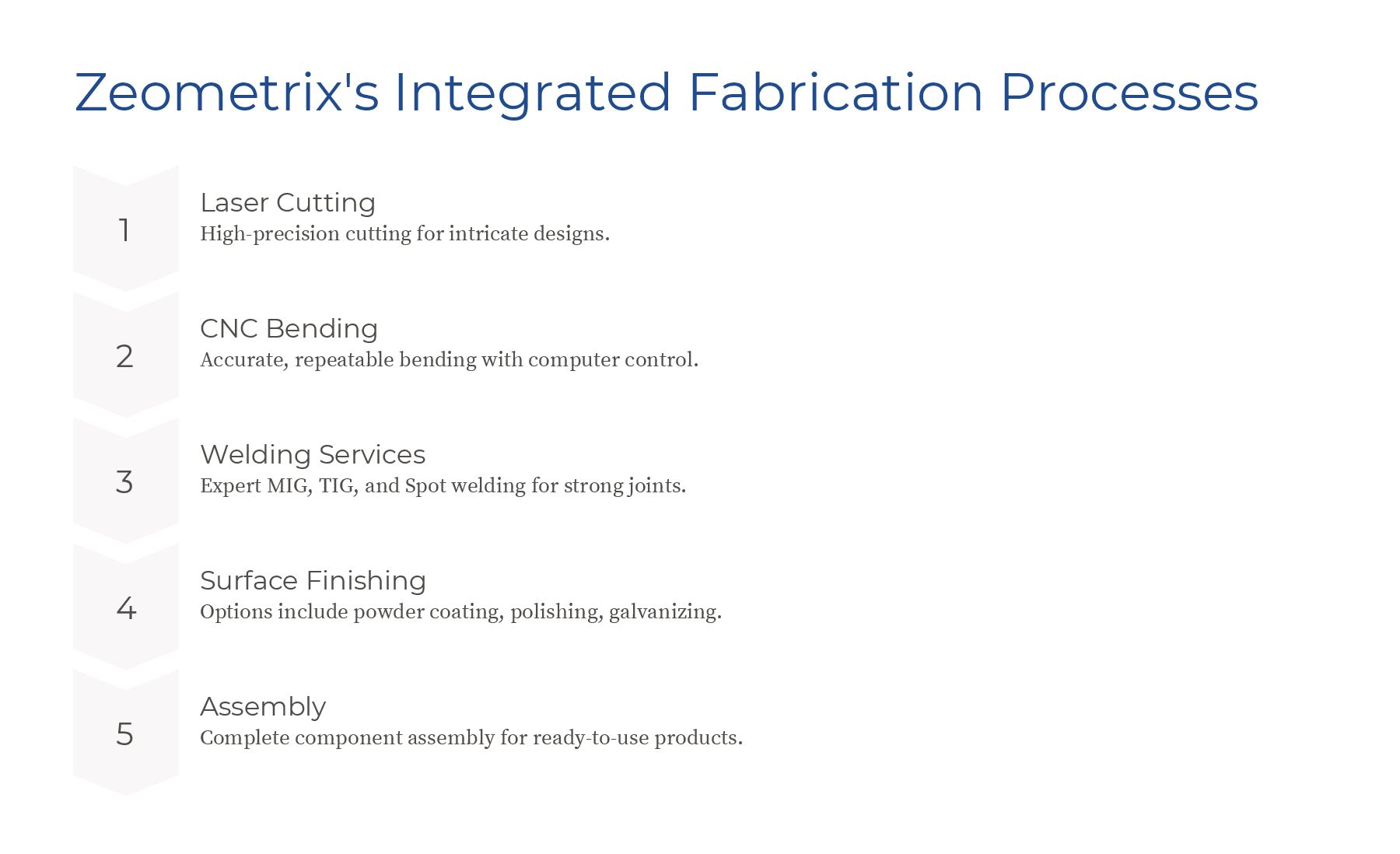 Zeometrix's Integrated Fabrication Processes

1

Laser Cutting

High-precision cutting for intricate designs.

2

CNC Bending

Accurate, repeatable bending with computer control.

3

Welding Services

Expert MIG, TIG, and Spot welding for strong joints.

4

Surface Finishing

Options include powder coating, polishing, galvanizing.

5

Assembly

Complete component assembly for ready-to-use products.